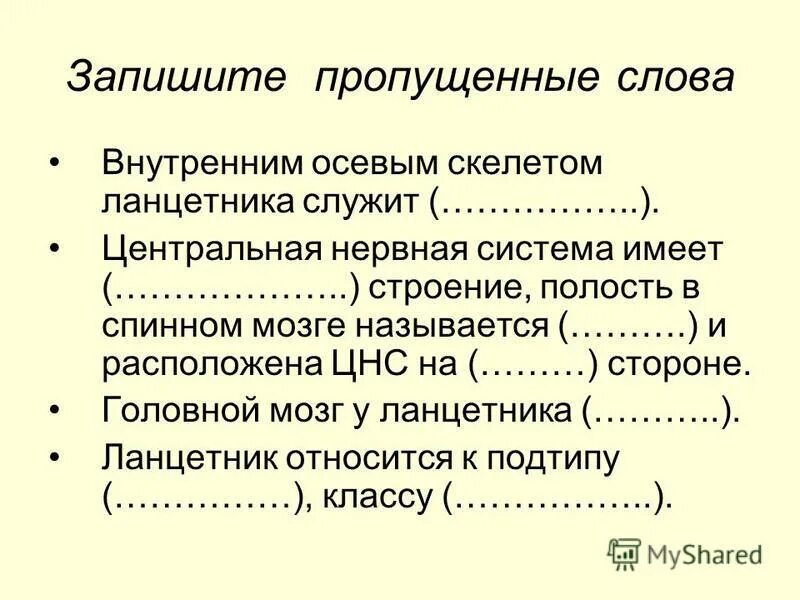 Запишите пропущенные слова

• Внутренним осевым скелетом ланцетника служит (……………..).

• Центральная нервная система имеет (………………..) строение, полость в спинном мозге называется (……….) и расположена ЦНС на (………) стороне.

• Головной мозг у ланцетника (………..).

• Ланцетник относится к подтипу (……………), классу (……………..).

MyShared